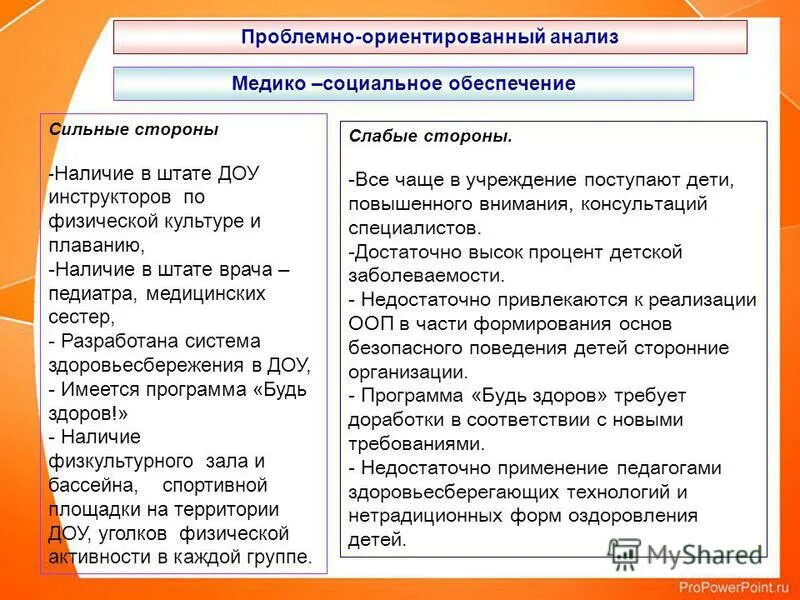 Проблемно-ориентированный анализ

Медико –социальное обеспечение

Сильные стороны

-Наличие в штате ДОУ инструкторов по физической культуре и плаванию,
-Наличие в штате врача – педиатра, медицинских сестер,
- Разработана система здоровьесбережения в ДОУ,
- Имеется программа «Будь здоров!»
- Наличие физкультурного зала и бассейна, спортивной площадки на территории ДОУ, уголков физической активности в каждой группе.

Слабые стороны.

-Все чаще в учреждение поступают дети, повышенного внимания, консультаций специалистов.
-Достаточно высок процент детской заболеваемости.
- Недостаточно привлекаются к реализации ООП в части формирования основ безопасного поведения детей сторонние организации.
- Программа «Будь здоров» требует доработки в соответствии с новыми требованиями.
- Недостаточно применение педагогами здоровьесберегающих технологий и нетрадиционных форм оздоровления детей.

MyShared

ProPowerPoint.ru